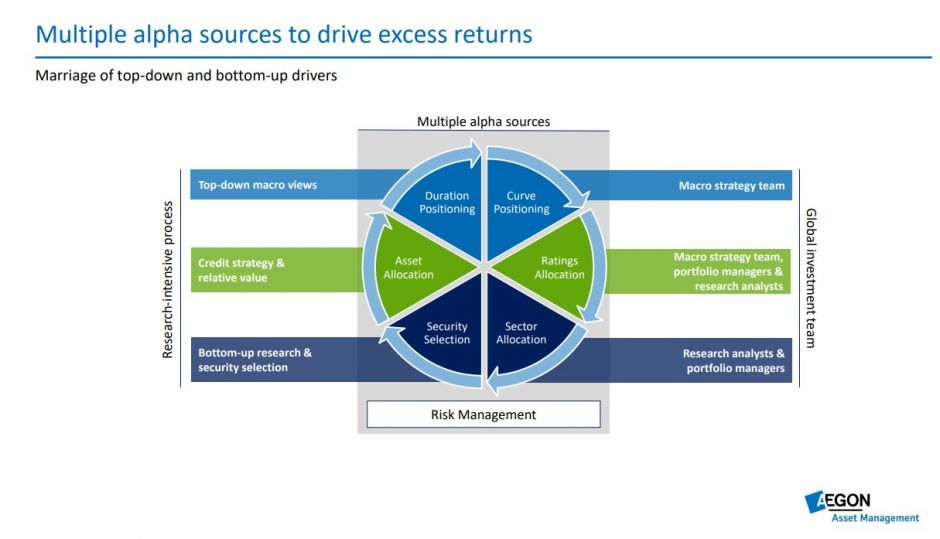 Multiple alpha sources to drive excess returns

Marriage of top-down and bottom-up drivers

Multiple alpha sources

Research-intensive process

Top-down macro views

Credit strategy & relative value

Bottom-up research & security selection

Duration Positioning

Curve Positioning

Asset Allocation

Ratings Allocation

Security Selection

Sector Allocation

Macro strategy team

Macro strategy team, portfolio managers & research analysts

Research analysts & portfolio managers

Global investment team

Risk Management

AEGON Asset Management